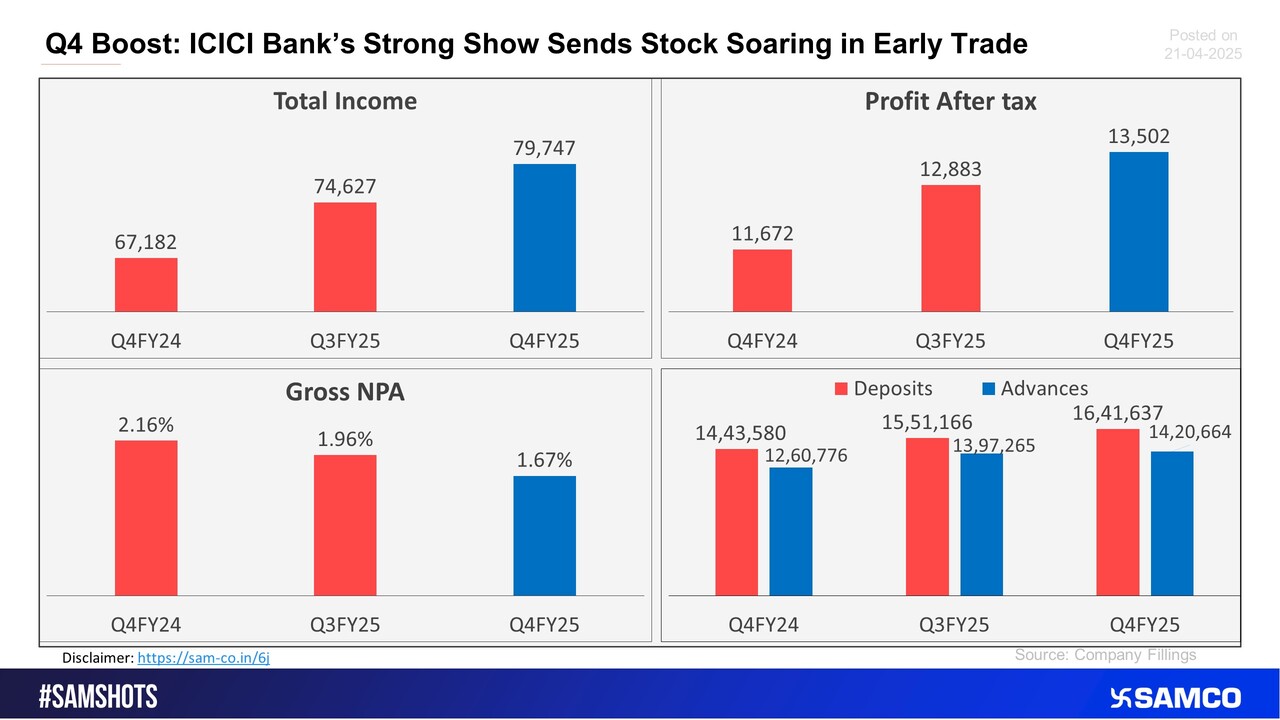 Q4 Boost: ICICI Bank's Strong Show Sends Stock Soaring in Early Trade

Posted on 21-04-2025

Total Income

67,182
74,627
79,747

Q4FY24 Q3FY25 Q4FY25

Profit After tax

11,672
12,883
13,502

Q4FY24 Q3FY25 Q4FY25

Gross NPA

2.16%
1.96%
1.67%

Q4FY24 Q3FY25 Q4FY25

Deposits Advances

14,43,580
12,60,776
15,51,166
13,97,265
16,41,637
14,20,664

Q4FY24 Q3FY25 Q4FY25

Disclaimer: https://sam-co.in/6j

Source: Company Fillings

#SAMSHOTS

SAMCO